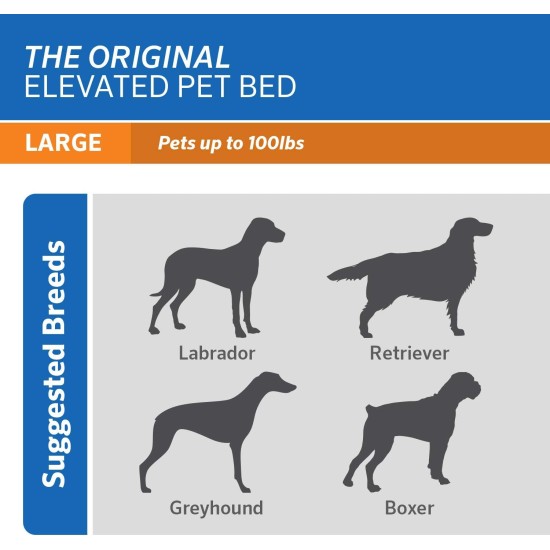 THE ORIGINAL
ELEVATED PET BED

LARGE Pets up to 100lbs

Suggested Breeds

Labrador

Retriever

Greyhound

Boxer